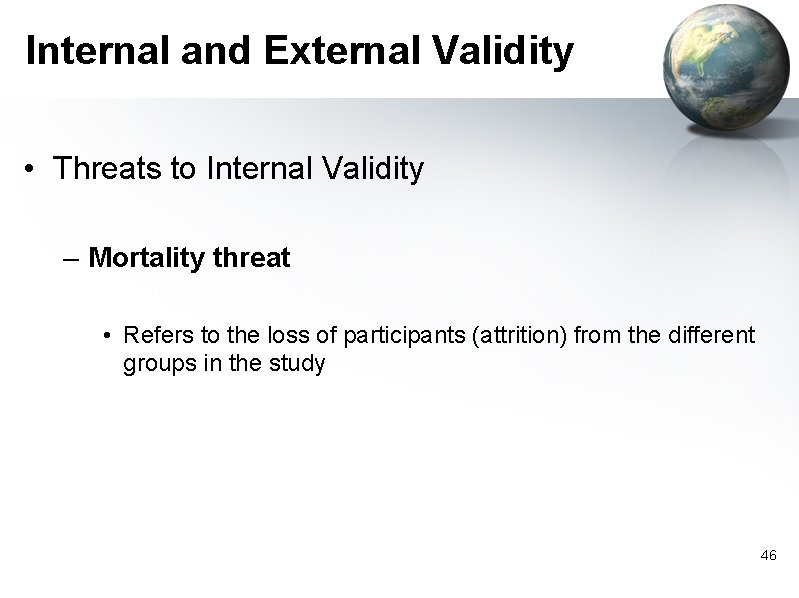 Internal and External Validity

• Threats to Internal Validity

– Mortality threat

• Refers to the loss of participants (attrition) from the different groups in the study

46